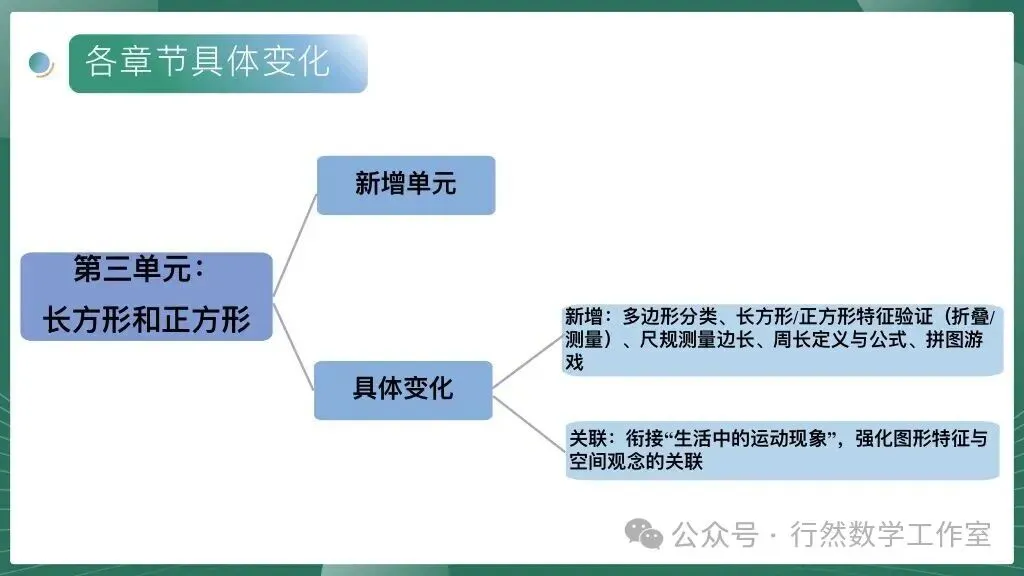 各章节具体变化

第三单元：
长方形和正方形

新增单元

具体变化

新增：多边形分类、长方形/正方形特征验证（折叠/测量）、尺规测量边长、周长定义与公式、拼图游戏

关联：衔接“生活中的运动现象”，强化图形特征与空间观念的关联

公众号 · 行然数学工作室